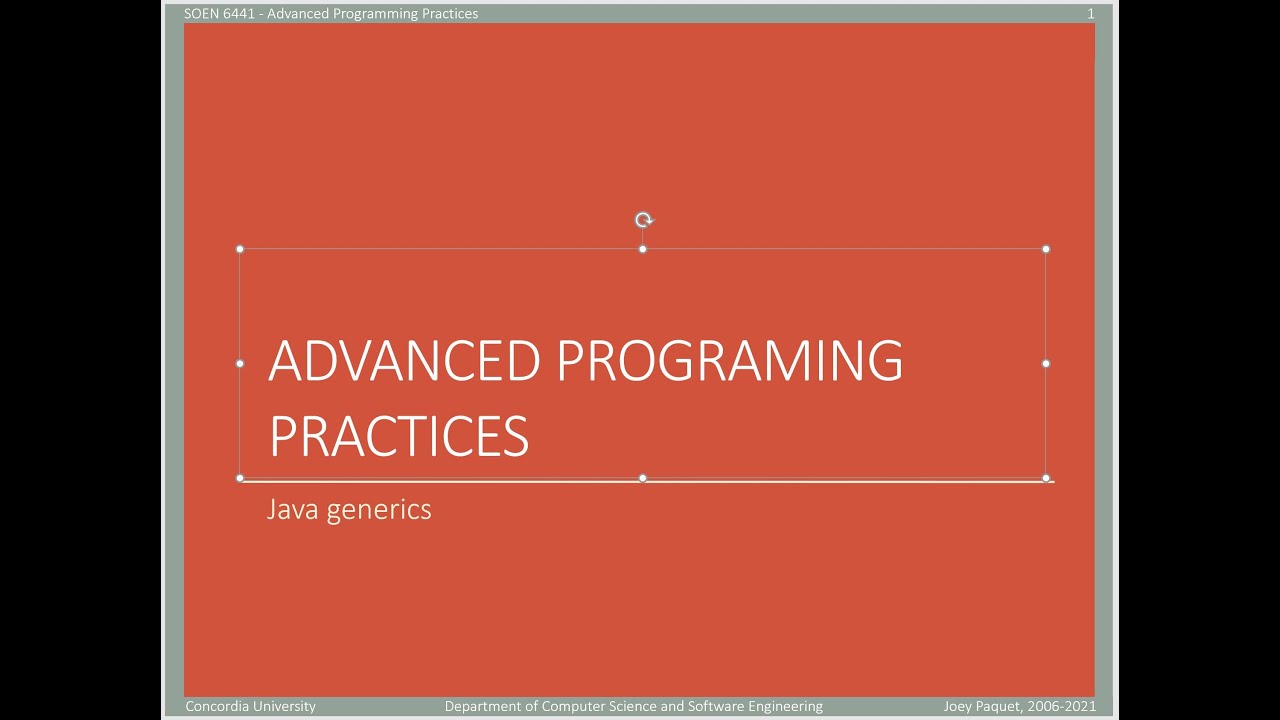 SOEN 6441 - Advanced Programming Practices

1

ADVANCED PROGRAMING PRACTICES

Java generics

Concordia University

Department of Computer Science and Software Engineering

Joey Paquet, 2006-2021